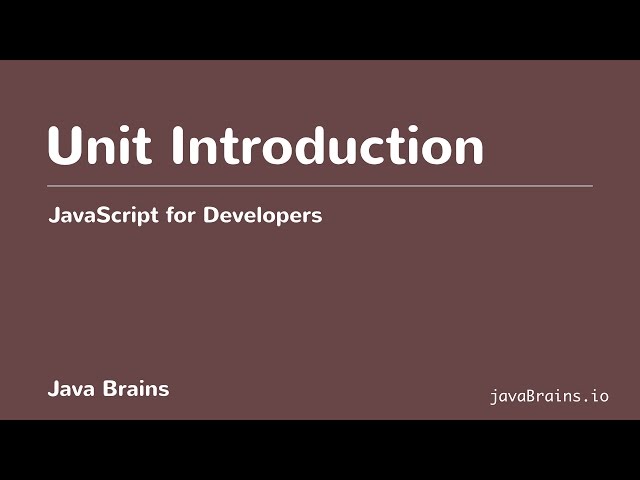 Unit Introduction

JavaScript for Developers

Java Brains

javaBrains.io